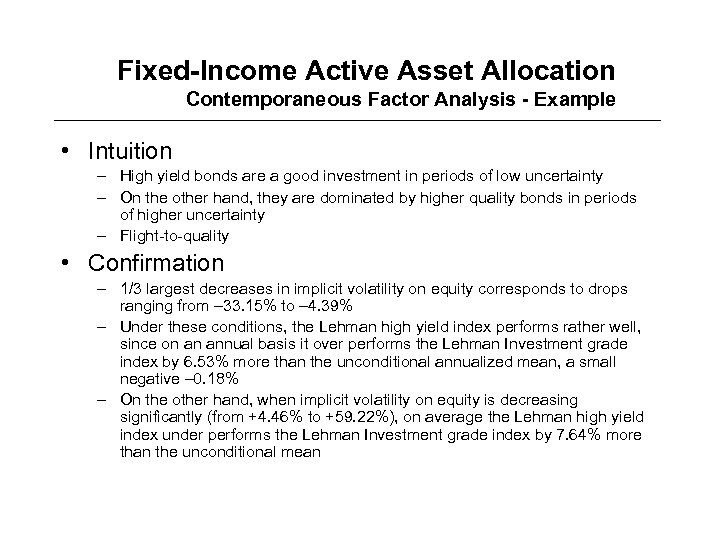 Fixed-Income Active Asset Allocation
Contemporaneous Factor Analysis - Example

• Intuition
– High yield bonds are a good investment in periods of low uncertainty
– On the other hand, they are dominated by higher quality bonds in periods of higher uncertainty
– Flight-to-quality

• Confirmation
– 1/3 largest decreases in implicit volatility on equity corresponds to drops ranging from –33.15% to –4.39%
– Under these conditions, the Lehman high yield index performs rather well, since on an annual basis it over performs the Lehman Investment grade index by 6.53% more than the unconditional annualized mean, a small negative –0.18%
– On the other hand, when implicit volatility on equity is decreasing significantly (from +4.46% to +59.22%), on average the Lehman high yield index under performs the Lehman Investment grade index by 7.64% more than the unconditional mean